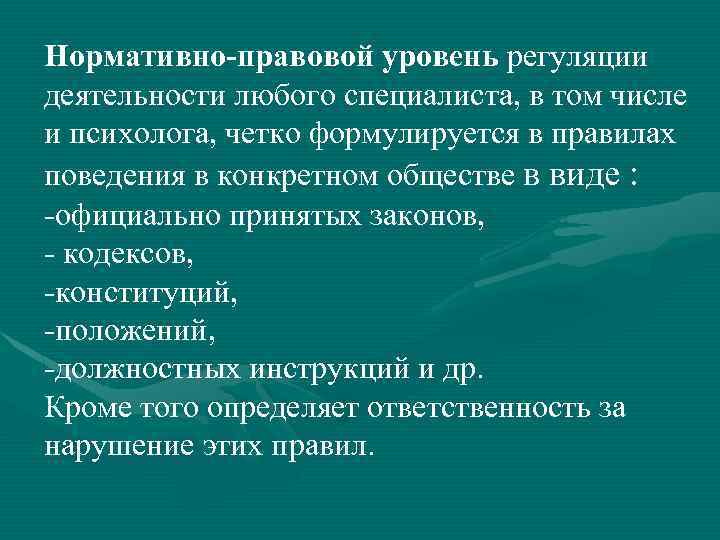 Нормативно-правовой уровень регуляции деятельности любого специалиста, в том числе и психолога, четко формулируется в правилах поведения в конкретном обществе в виде :
-официально принятых законов,
- кодексов,
-конституций,
-положений,
-должностных инструкций и др.
Кроме того определяет ответственность за нарушение этих правил.